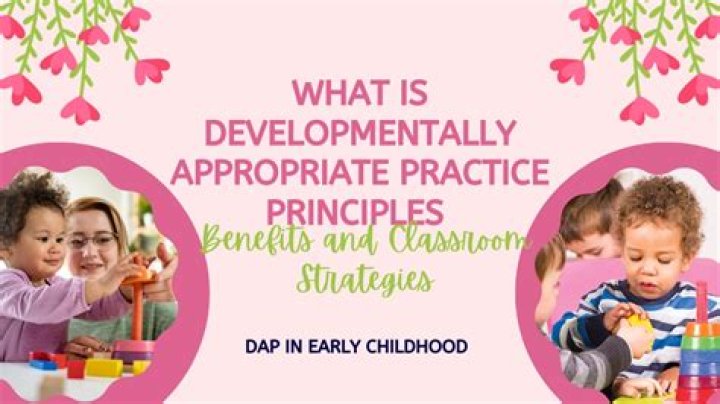 WHAT IS DEVELOPMENTALLY APPROPRIATE PRACTICE PRINCIPLES

Benefits and Classroom Strategies

DAP IN EARLY CHILDHOOD